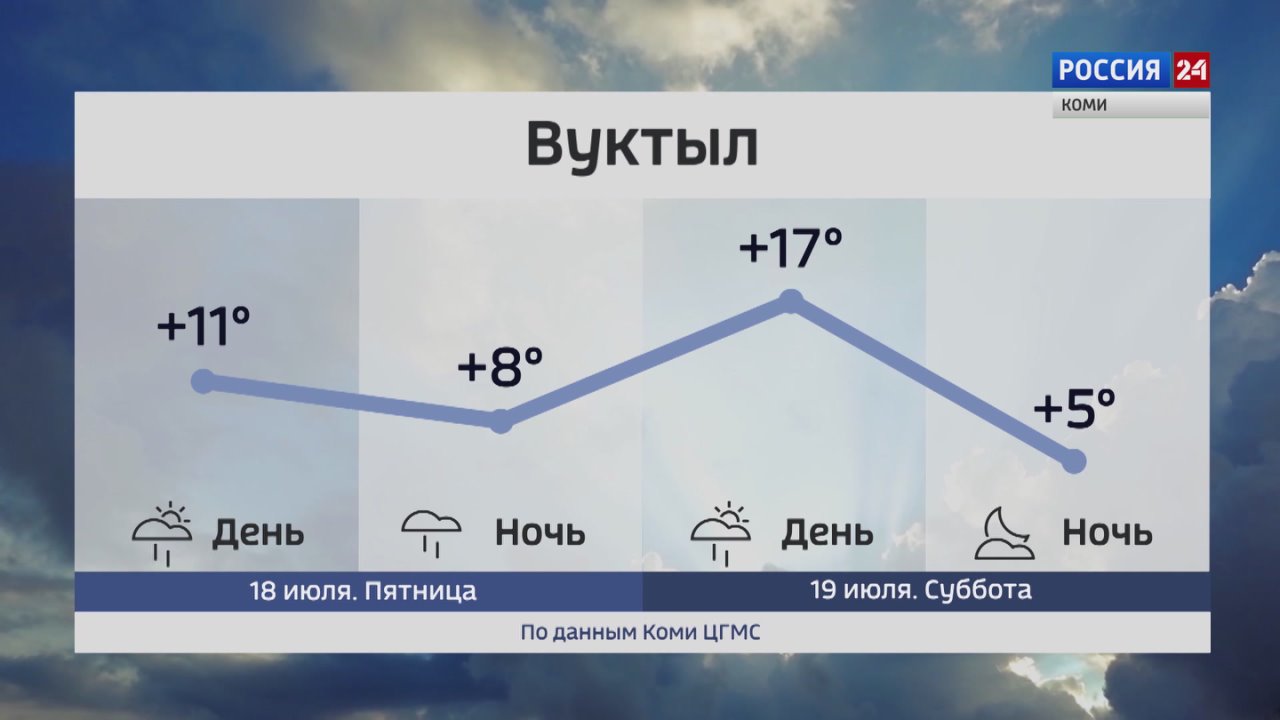 РОССИЯ 24
КОМИ

Вуктыл

+11°
+8°
+17°
+5°

День
Ночь
День
Ночь

18 июля. Пятница
19 июля. Суббота

По данным Коми ЦГМС